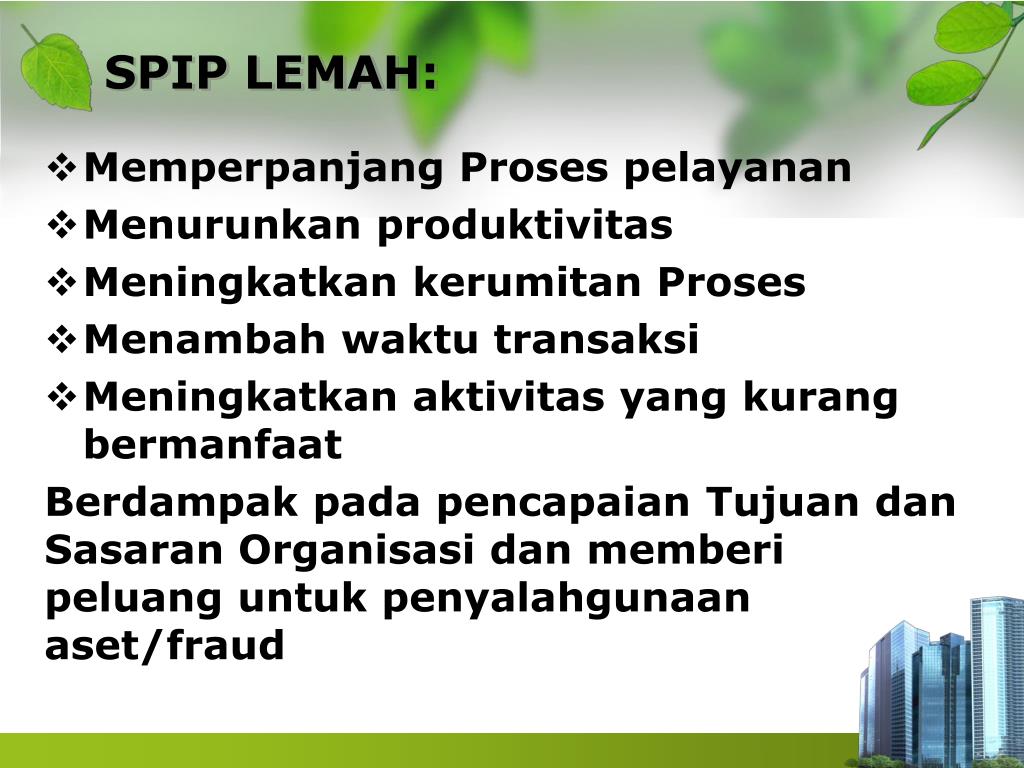 SPIP LEMAH:

❖ Memperpanjang Proses pelayanan
❖ Menurunkan produktivitas
❖ Meningkatkan kerumitan Proses
❖ Menambah waktu transaksi
❖ Meningkatkan aktivitas yang kurang bermanfaat

Berdampak pada pencapaian Tujuan dan Sasaran Organisasi dan memberi peluang untuk penyalahgunaan aset/fraud